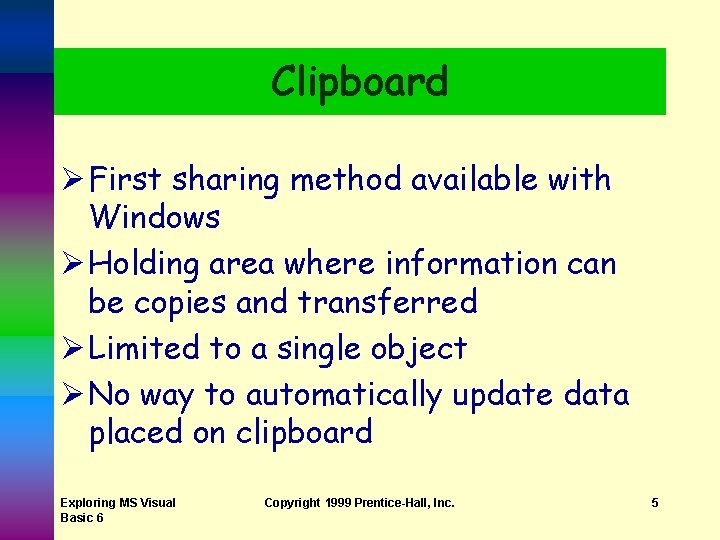 Clipboard

➢ First sharing method available with Windows

➢ Holding area where information can be copies and transferred

➢ Limited to a single object

➢ No way to automatically update data placed on clipboard

Exploring MS Visual Basic 6

Copyright 1999 Prentice-Hall, Inc.

5